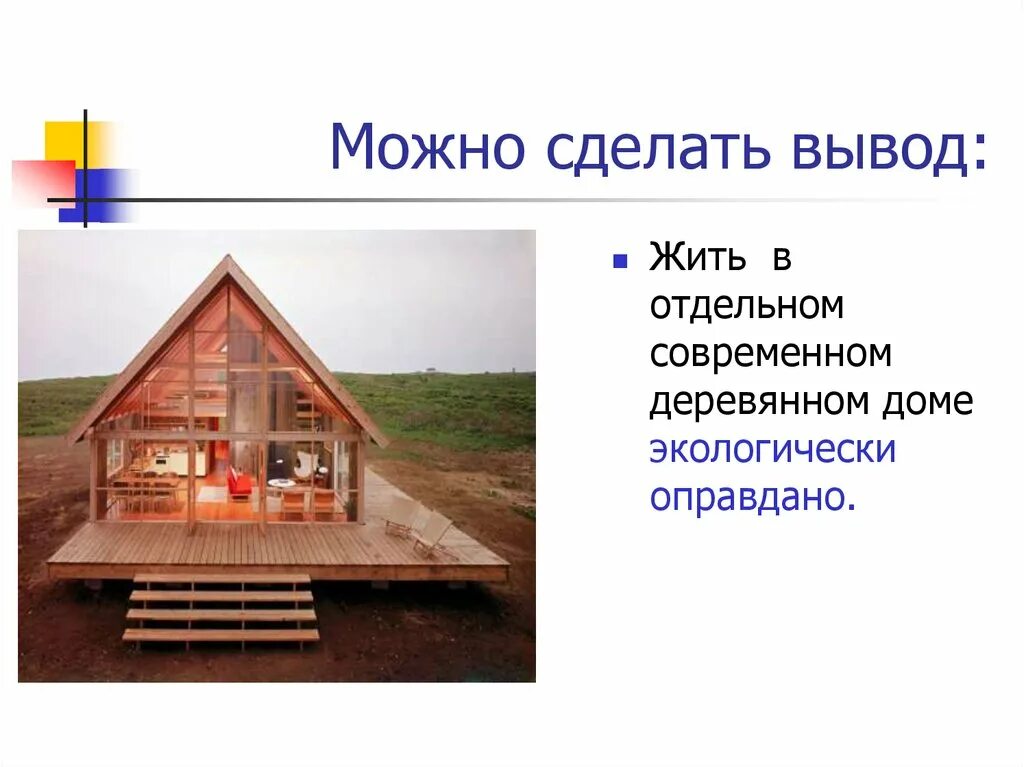 Можно сделать вывод:

Жить в отдельном современном деревянном доме экологически оправдано.